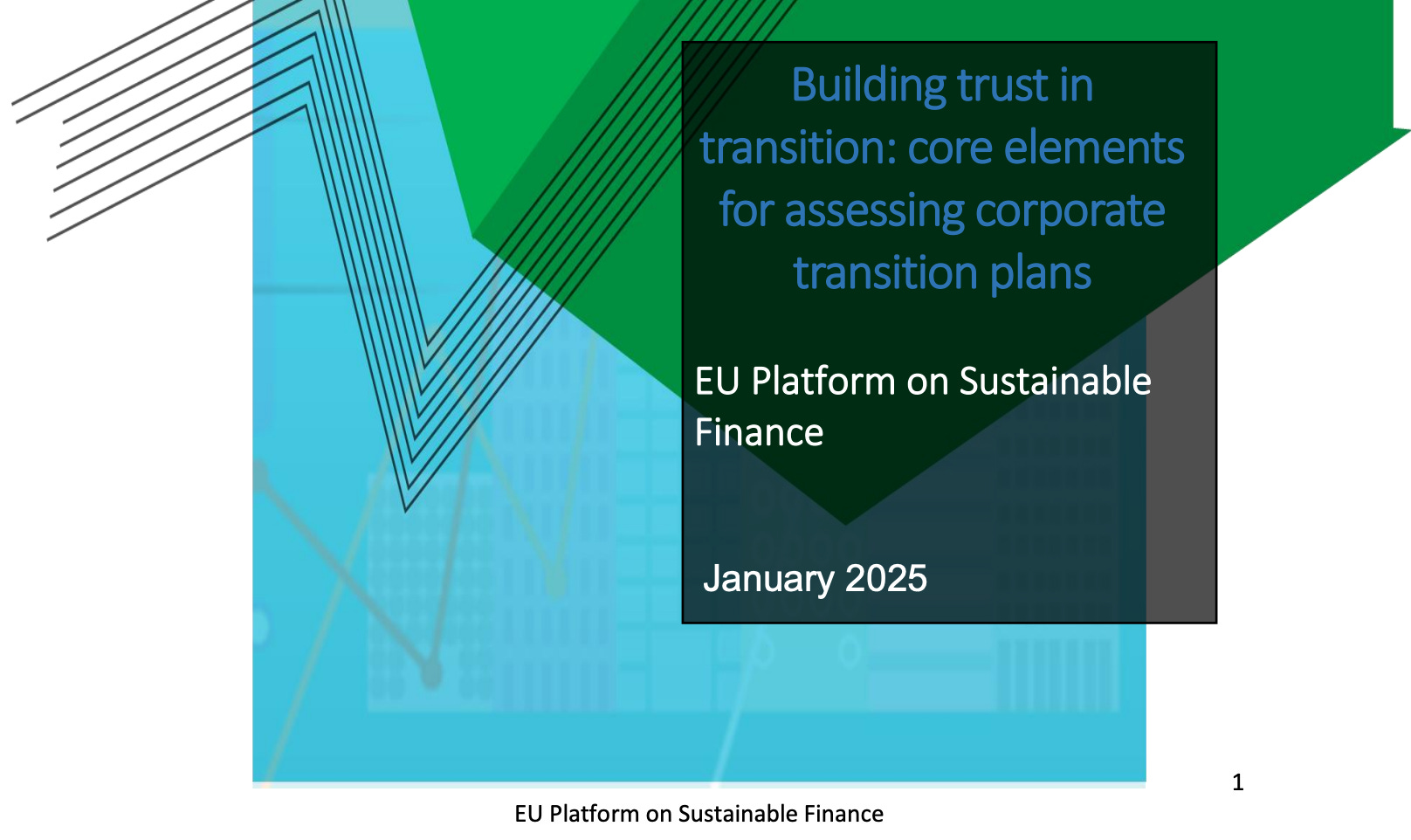 Building trust in transition: core elements for assessing corporate transition plans

EU Platform on Sustainable Finance

January 2025

1

EU Platform on Sustainable Finance